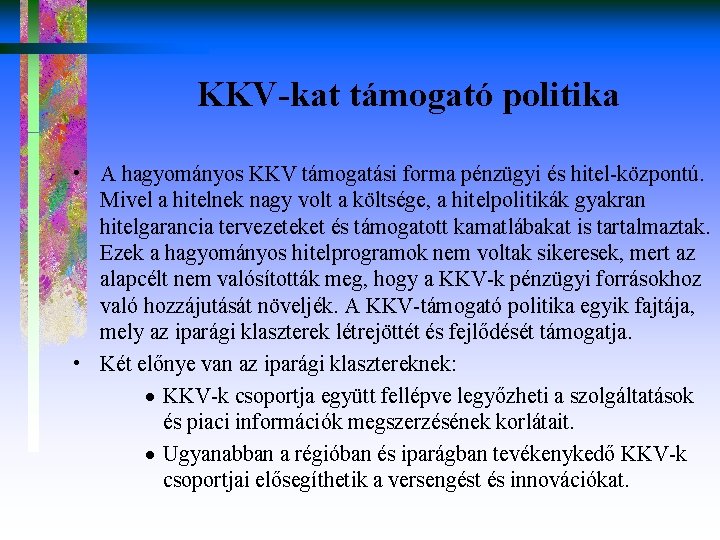 KKV-kat támogató politika

• A hagyományos KKV támogatási forma pénzügyi és hitel-központú. Mivel a hitelnek nagy volt a költsége, a hitelpolitikák gyakran hitelgarancia tervezeteket és támogatott kamatlábakat is tartalmaztak. Ezek a hagyományos hitelprogramok nem voltak sikeresek, mert az alapcélt nem valósították meg, hogy a KKV-k pénzügyi forrásokhoz való hozzájutását növeljék. A KKV-támogató politika egyik fajtája, mely az iparági klaszterek létrejöttét és fejlődését támogatja.

• Két előnye van az iparági klasztereknek:

• KKV-k csoportja együtt fellépve legyőzheti a szolgáltatások és piaci információk megszerzésének korlátait.

• Ugyanabban a régióban és iparágban tevékenykedő KKV-k csoportjai elősegíthetik a versengést és innovációkat.